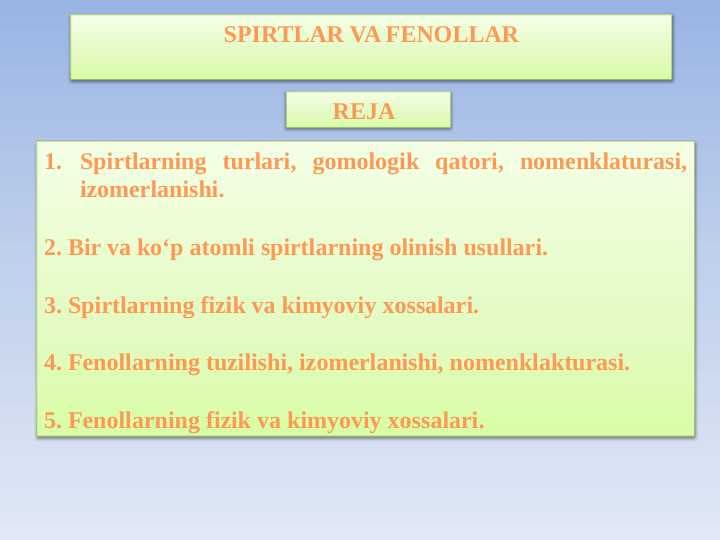 SPIRTLAR VA FENOLLAR

REJA

1. Spirtlarning turlari, gomologik qatori, nomenklaturasi, izomerlanishi.

2. Bir va ko‘p atomli spirtlarning olinish usullari.

3. Spirtlarning fizik va kimyoviy xossalari.

4. Fenollarning tuzilishi, izomerlanishi, nomenklakturasi.

5. Fenollarning fizik va kimyoviy xossalari.